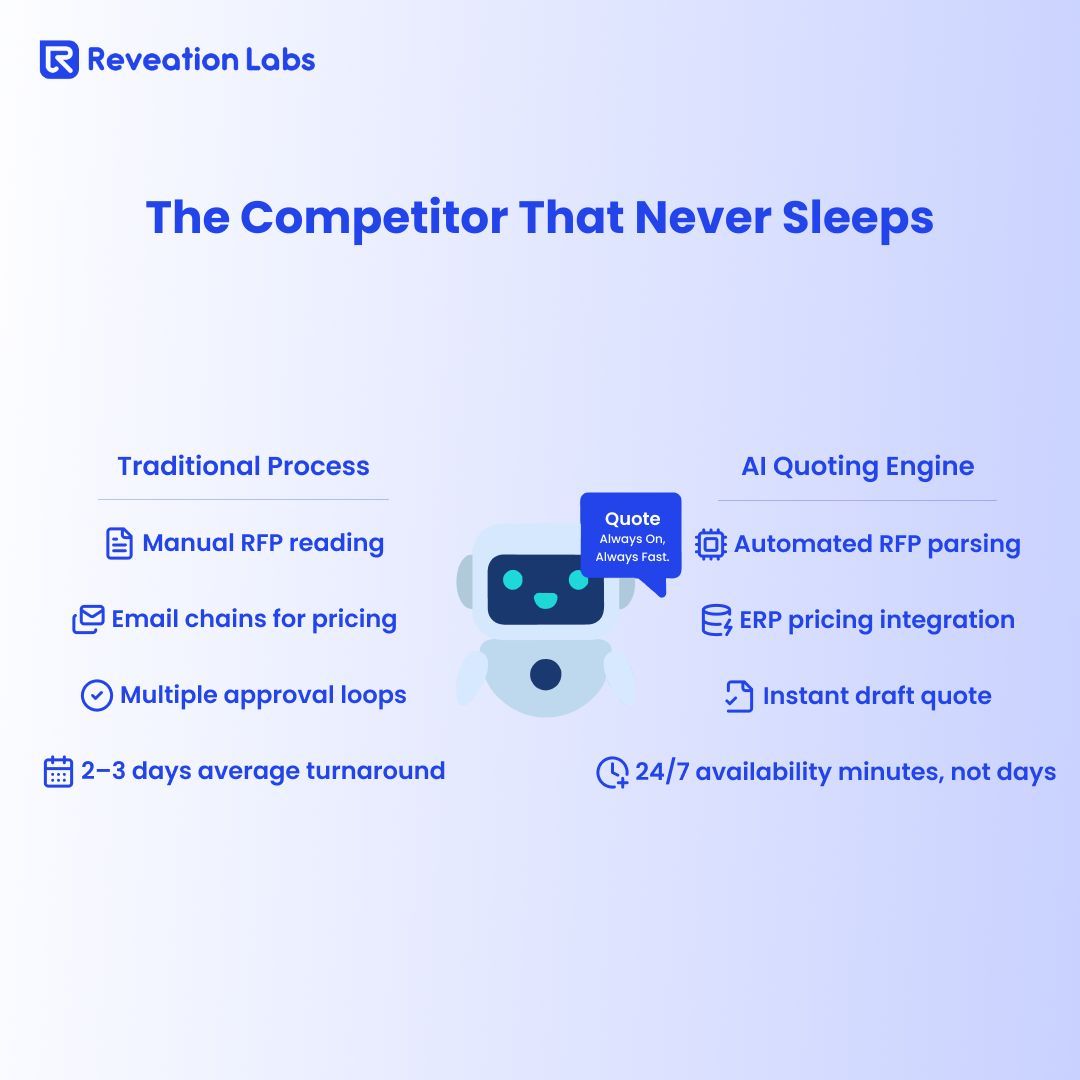 Reveation Labs

The Competitor That Never Sleeps

Traditional Process

Manual RFP reading

Email chains for pricing

Multiple approval loops

2–3 days average turnaround

Quote
Always On, Always Fast.

AI Quoting Engine

Automated RFP parsing

ERP pricing integration

Instant draft quote

24/7 availability minutes, not days